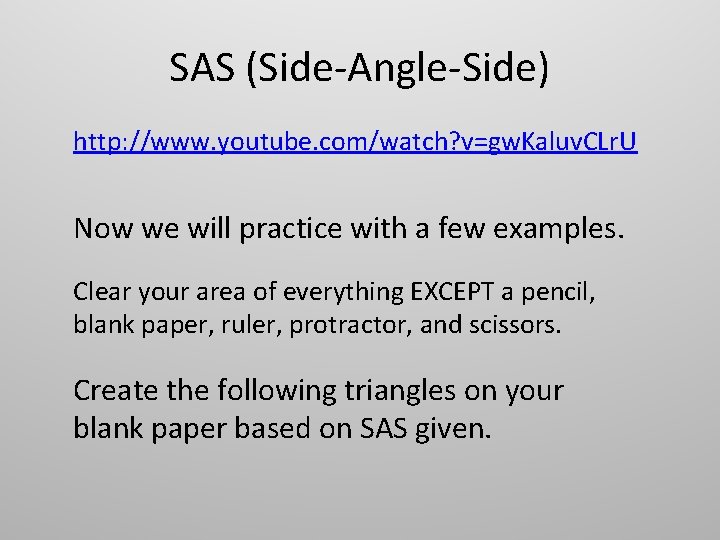 SAS (Side-Angle-Side)

http://www.youtube.com/watch?v=gwKaluvCLrU

Now we will practice with a few examples.

Clear your area of everything EXCEPT a pencil, blank paper, ruler, protractor, and scissors.

Create the following triangles on your blank paper based on SAS given.